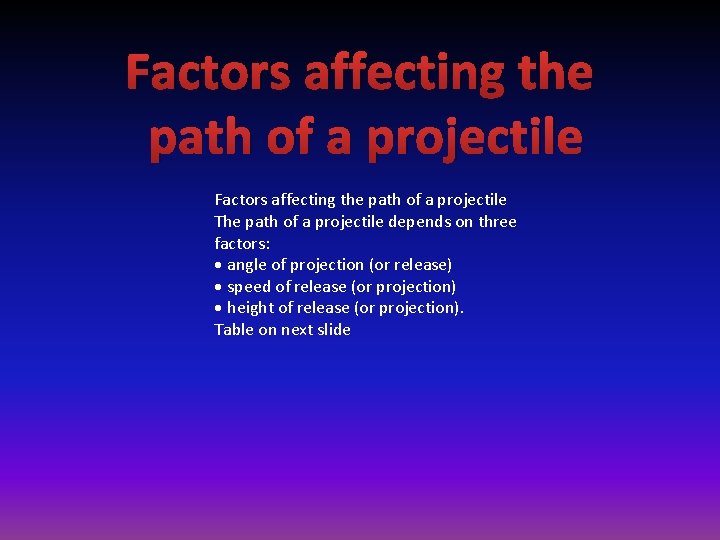 Factors affecting the path of a projectile

Factors affecting the path of a projectile
The path of a projectile depends on three factors:
• angle of projection (or release)
• speed of release (or projection)
• height of release (or projection).
Table on next slide